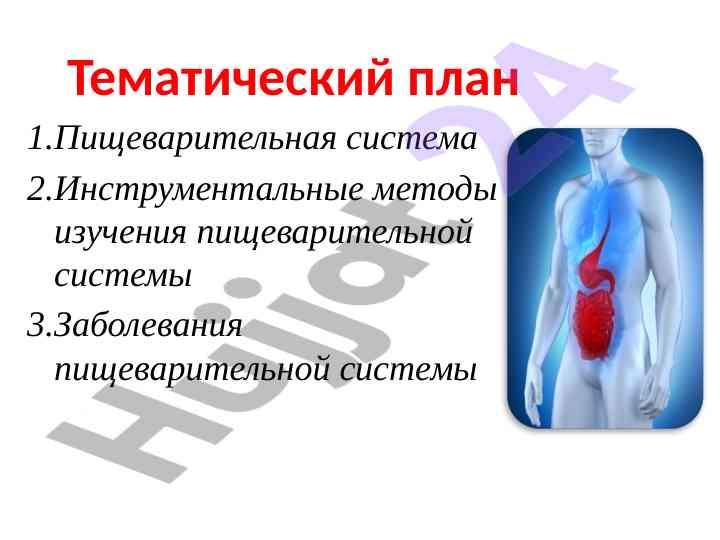 Тематический план

1.Пищеварительная система

2.Инструментальные методы изучения пищеварительной системы

3.Заболевания пищеварительной системы

Hujjat24